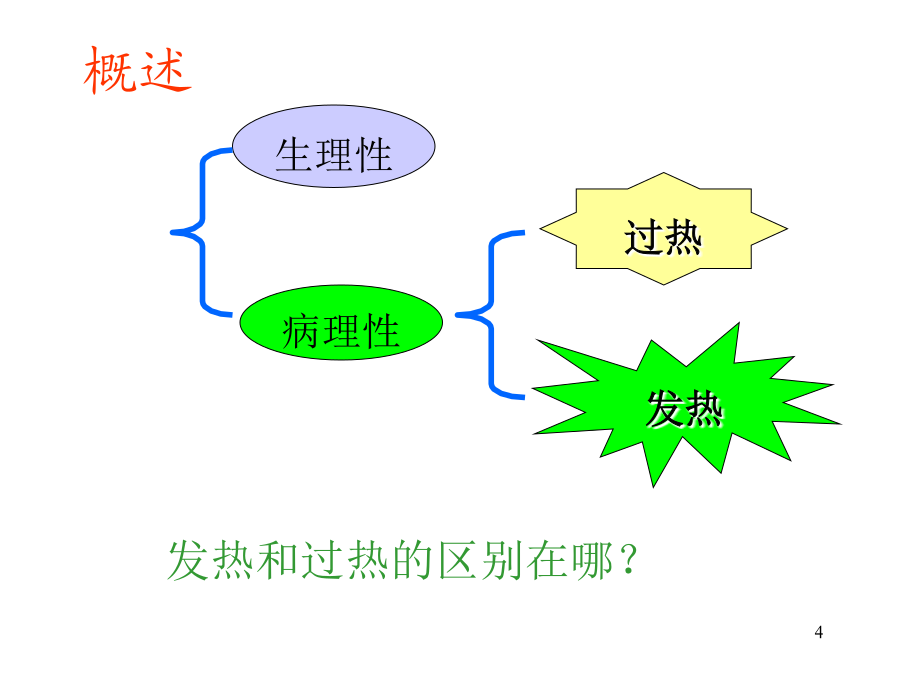 概述

生理性

病理性

过热

发热

发热和过热的区别在哪？

4